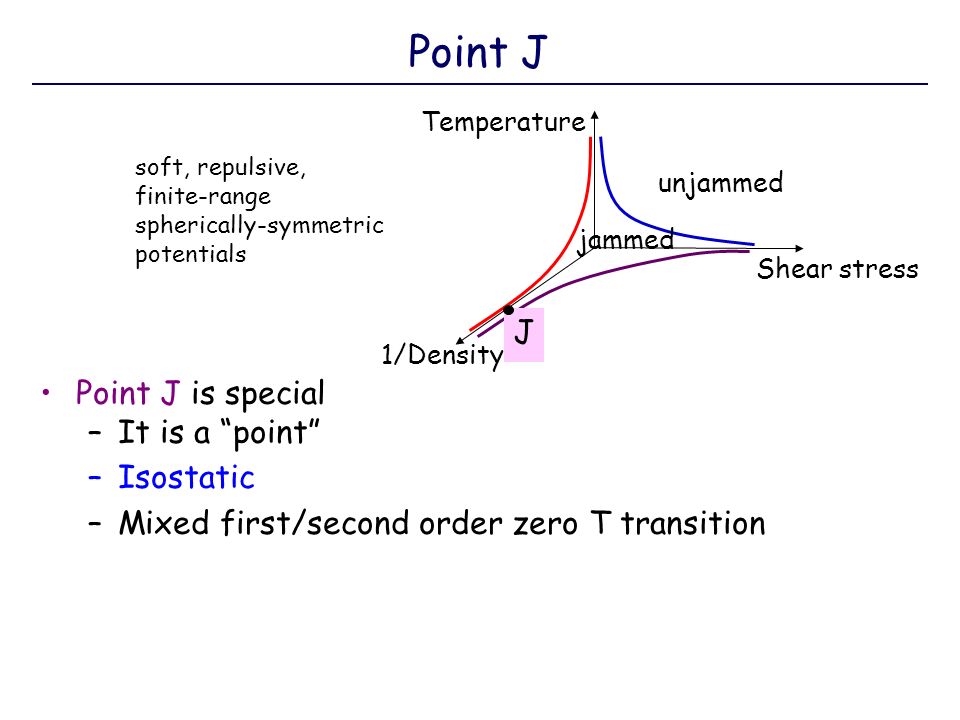 Point J

soft, repulsive, finite-range spherically-symmetric potentials

Temperature

unjammed

jammed

Shear stress

J

1/Density

• Point J is special
– It is a “point”
– Isostatic
– Mixed first/second order zero T transition